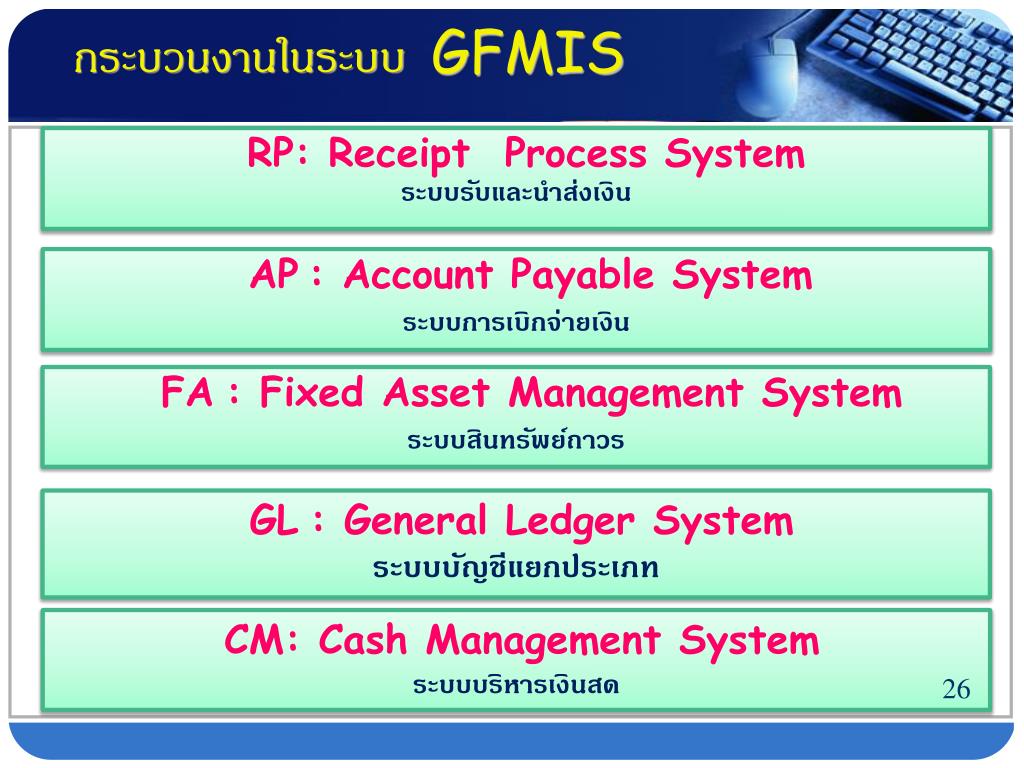 กระบวนงานในระบบ GFMIS

RP: Receipt Process System
ระบบรับและนำส่งเงิน

AP : Account Payable System
ระบบการเบิกจ่ายเงิน

FA : Fixed Asset Management System
ระบบสินทรัพย์ถาวร

GL : General Ledger System
ระบบบัญชีแยกประเภท

CM: Cash Management System
ระบบบริหารเงินสด

26